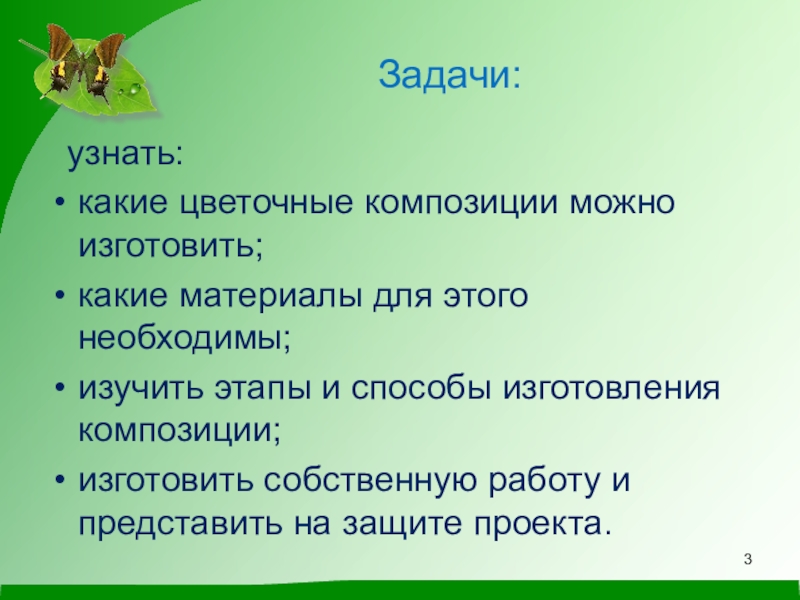 Задачи:

узнать:

• какие цветочные композиции можно изготовить;

• какие материалы для этого необходимы;

• изучить этапы и способы изготовления композиции;

• изготовить собственную работу и представить на защите проекта.

3